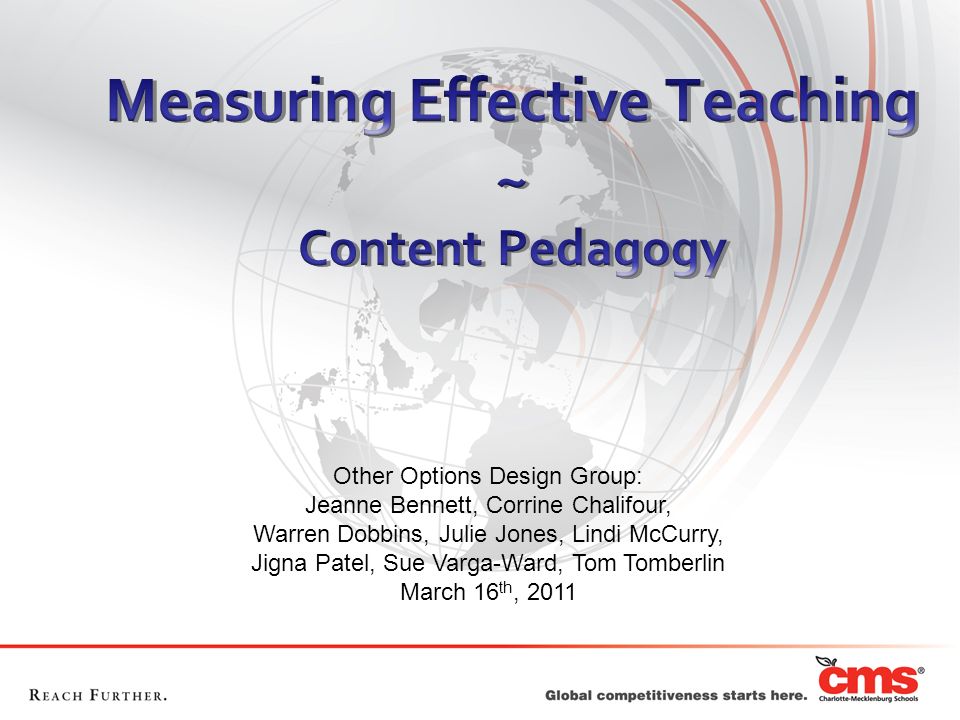 Measuring Effective Teaching
~
Content Pedagogy

Other Options Design Group:
Jeanne Bennett, Corrine Chalifour,
Warren Dobbins, Julie Jones, Lindi McCurry,
Jigna Patel, Sue Varga-Ward, Tom Tomberlin
March 16$^{th}$, 2011

REACH FURTHER.

Global competitiveness starts here.

cms®
Charlotte-Mecklenburg Schools